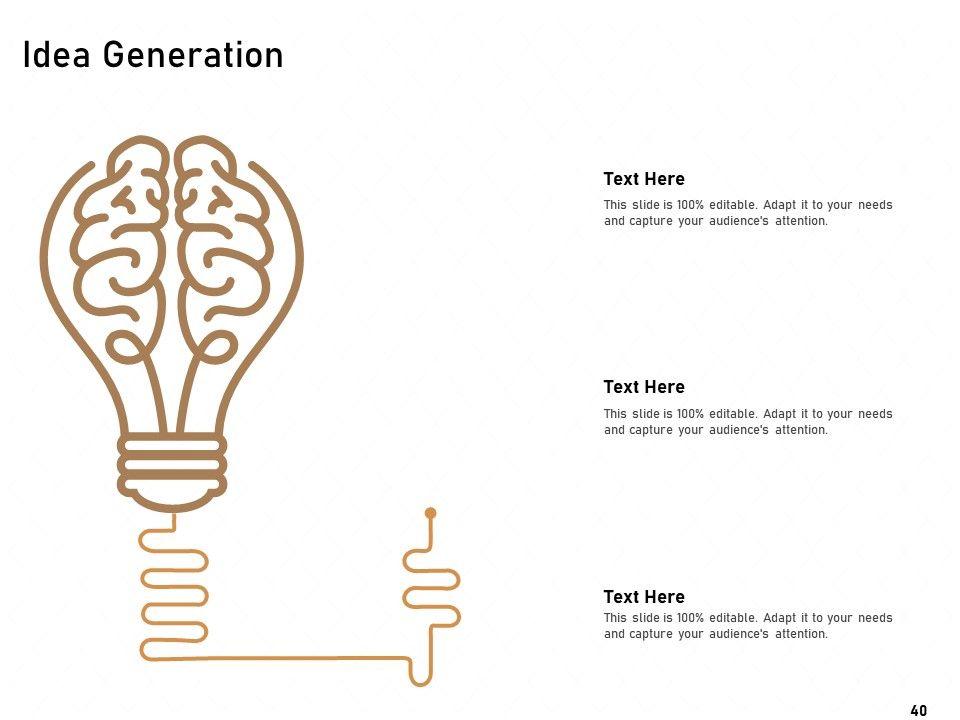 Idea Generation

Text Here

This slide is 100% editable. Adapt it to your needs and capture your audience's attention.

Text Here

This slide is 100% editable. Adapt it to your needs and capture your audience's attention.

Text Here

This slide is 100% editable. Adapt it to your needs and capture your audience's attention.

40